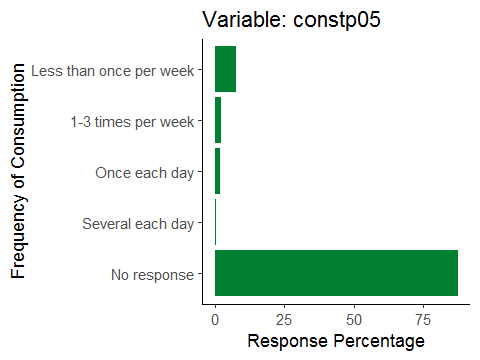 Variable: constp05

Frequency of Consumption

Less than once per week
1-3 times per week
Once each day
Several each day
No response

0
25
50
75

Response Percentage